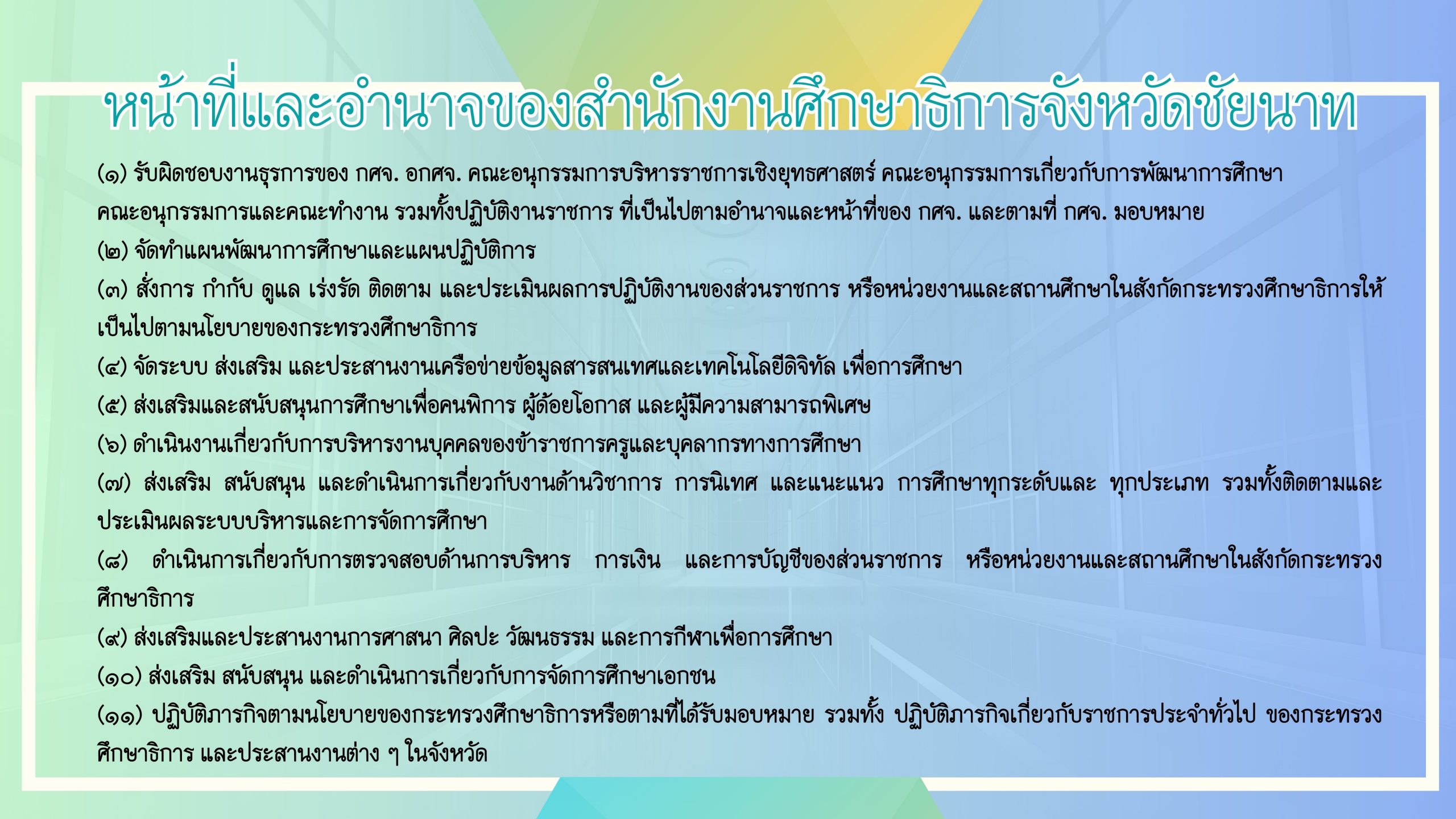 หน้าที่และอำนาจของสำนักงานศึกษาธิการจังหวัดชัยนาท

(๑) รับผิดชอบงานธุรการของ กศจ. อกศจ. คณะอนุกรรมการบริหารราชการเชิงยุทธศาสตร์ คณะอนุกรรมการเกี่ยวกับการพัฒนาการศึกษา คณะอนุกรรมการและคณะทำงาน รวมทั้งปฏิบัติงานราชการ ที่เป็นไปตามอำนาจและหน้าที่ของ กศจ. และตามที่ กศจ. มอบหมาย

(๒) จัดทำแผนพัฒนาการศึกษาและแผนปฏิบัติการ

(๓) สั่งการ กำกับ ดูแล เร่งรัด ติดตาม และประเมินผลการปฏิบัติงานของส่วนราชการ หรือหน่วยงานและสถานศึกษาในสังกัดกระทรวงศึกษาธิการให้เป็นไปตามนโยบายของกระทรวงศึกษาธิการ

(๔) จัดระบบ ส่งเสริม และประสานงานเครือข่ายข้อมูลสารสนเทศและเทคโนโลยีดิจิทัล เพื่อการศึกษา

(๕) ส่งเสริมและสนับสนุนการศึกษาเพื่อคนพิการ ผู้ด้อยโอกาส และผู้มีความสามารถพิเศษ

(๖) ดำเนินงานเกี่ยวกับการบริหารงานบุคคลของข้าราชการครูและบุคลากรทางการศึกษา

(๗) ส่งเสริม สนับสนุน และดำเนินการเกี่ยวกับงานด้านวิชาการ การนิเทศ และแนะแนว การศึกษาทุกระดับและ ทุกประเภท รวมทั้งติดตามและประเมินผลระบบบริหารและการจัดการศึกษา

(๘) ดำเนินการเกี่ยวกับการตรวจสอบด้านการบริหาร การเงิน และการบัญชีของส่วนราชการ หรือหน่วยงานและสถานศึกษาในสังกัดกระทรวงศึกษาธิการ

(๙) ส่งเสริมและประสานงานการศาสนา ศิลปะ วัฒนธรรม และการกีฬาเพื่อการศึกษา

(๑๐) ส่งเสริม สนับสนุน และดำเนินการเกี่ยวกับการจัดการศึกษาเอกชน

(๑๑) ปฏิบัติภารกิจตามนโยบายของกระทรวงศึกษาธิการหรือตามที่ได้รับมอบหมาย รวมทั้ง ปฏิบัติภารกิจเกี่ยวกับราชการประจำทั่วไป ของกระทรวงศึกษาธิการ และประสานงานต่าง ๆ ในจังหวัด